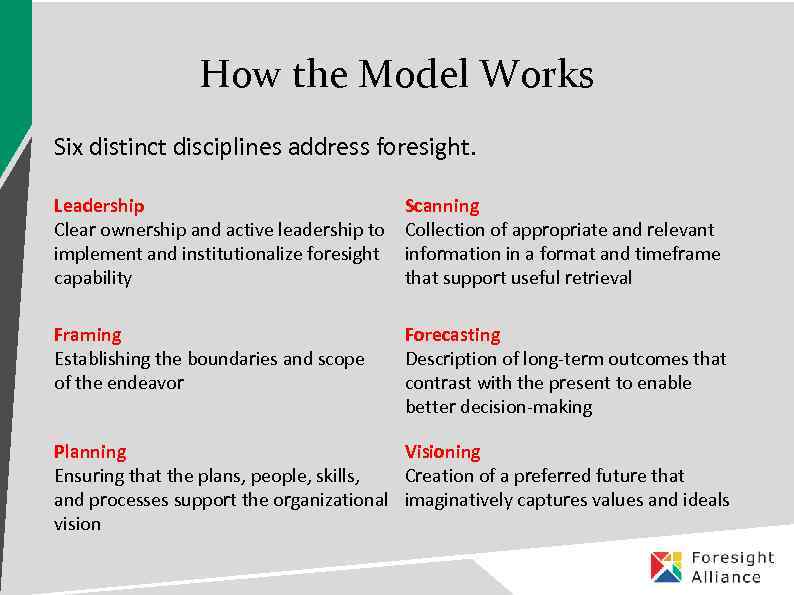 How the Model Works

Six distinct disciplines address foresight.

Leadership
Clear ownership and active leadership to implement and institutionalize foresight capability

Framing
Establishing the boundaries and scope of the endeavor

Planning
Ensuring that the plans, people, skills, and processes support the organizational vision

Scanning
Collection of appropriate and relevant information in a format and timeframe that support useful retrieval

Forecasting
Description of long-term outcomes that contrast with the present to enable better decision-making

Visioning
Creation of a preferred future that imaginatively captures values and ideals

Foresight Alliance